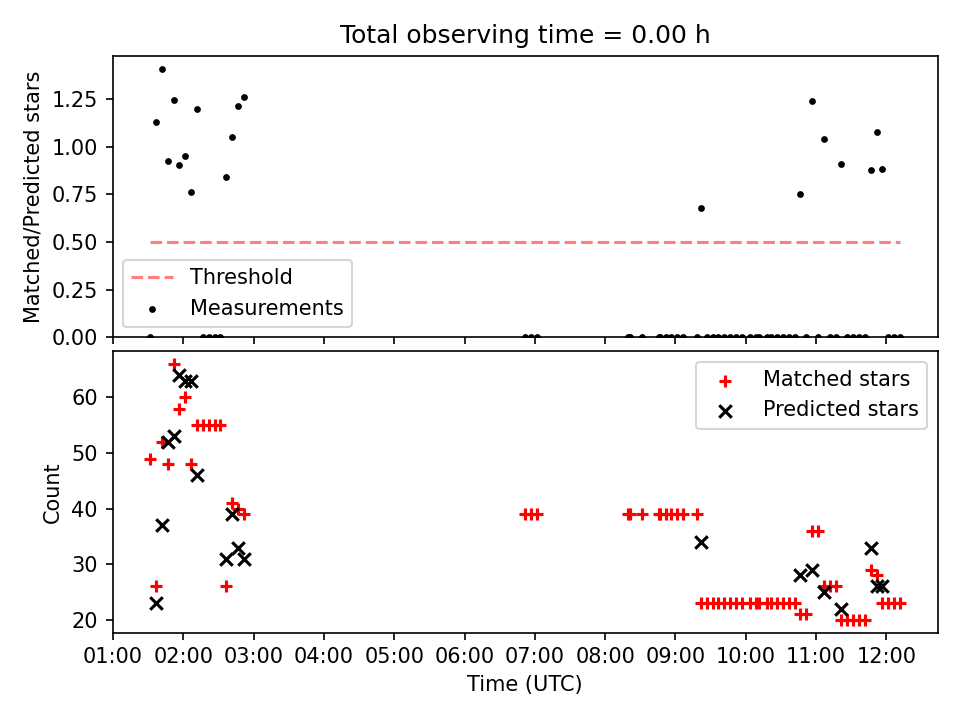 Total observing time = 0.00 h

Matched/Predicted stars

1.25
1.00
0.75
0.50
0.25
0.00

Threshold
Measurements

Count

60
50
40
30
20

Matched stars
Predicted stars

01:00 02:00 03:00 04:00 05:00 06:00 07:00 08:00 09:00 10:00 11:00 12:00

Time (UTC)